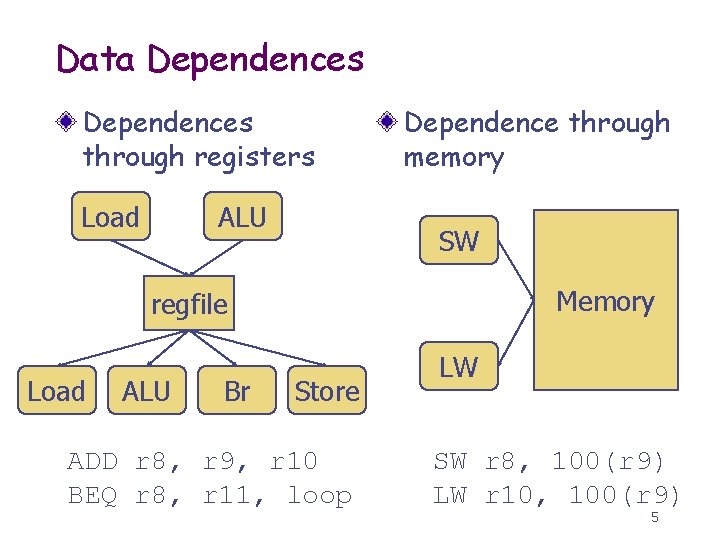 Data Dependences

Dependences through registers

Load

ALU

regfile

Load

ALU

Br

Store

ADD r8, r9, r10
BEQ r8, r11, loop

Dependence through memory

SW

LW

Memory

SW r8, 100(r9)
LW r10, 100(r9)

5